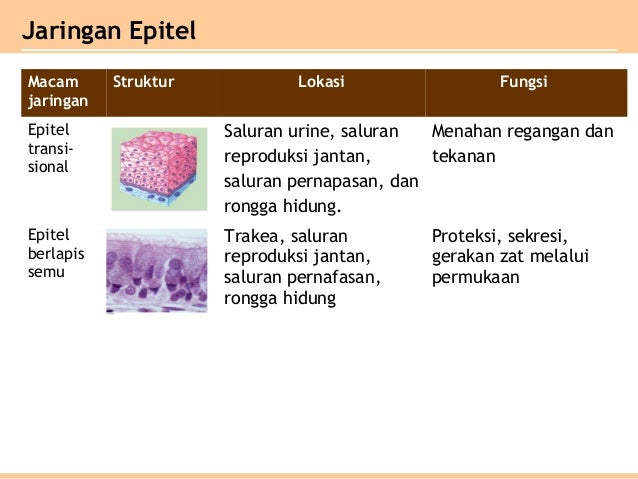 Jaringan Epitel

| Macam jaringan | Struktur | Lokasi | Fungsi |
|---|---|---|---|
| Epitel transisional | | Saluran urine, saluran reproduksi jantan, saluran pernapasan, dan rongga hidung. | Menahan regangan dan tekanan |
| Epitel berlapis semu | | Trakea, saluran reproduksi jantan, saluran pernafasan, rongga hidung | Proteksi, sekresi, gerakan zat melalui permukaan |